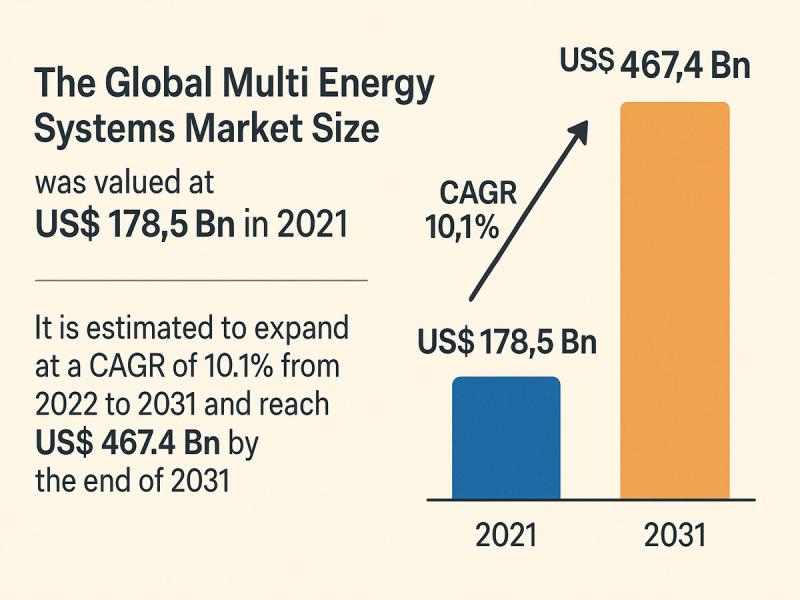 The Global Multi Energy Systems Market Size

was valued at
US$ 178,5 Bn in 2021

It is estimated to expand at a CAGR of 10.1% from 2022 to 2031 and reach US$ 467.4 Bn by the end of 2031

US$ 467,4 Bn

CAGR
10,1%

US$ 178,5 Bn

2021

2031